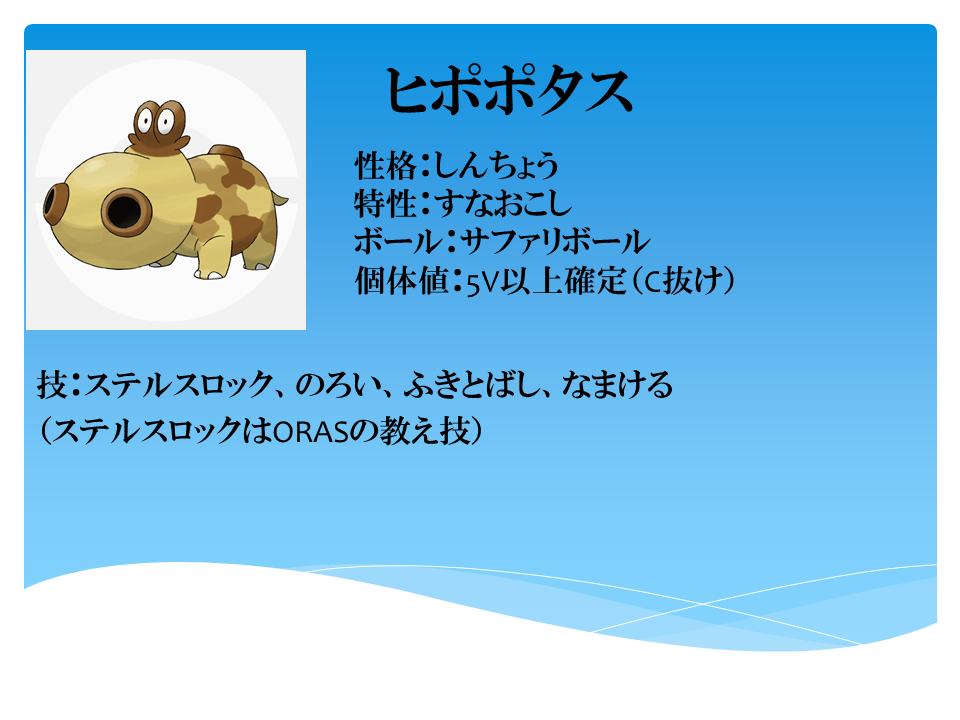 ヒポポタス

性格：しんちょう
特性：すなおこし
ボール：サファリボール
個体値：5V以上確定（C抜け）

技：ステルスロック、のろい、ふきとばし、なまける
（ステルスロックはORASの教え技）